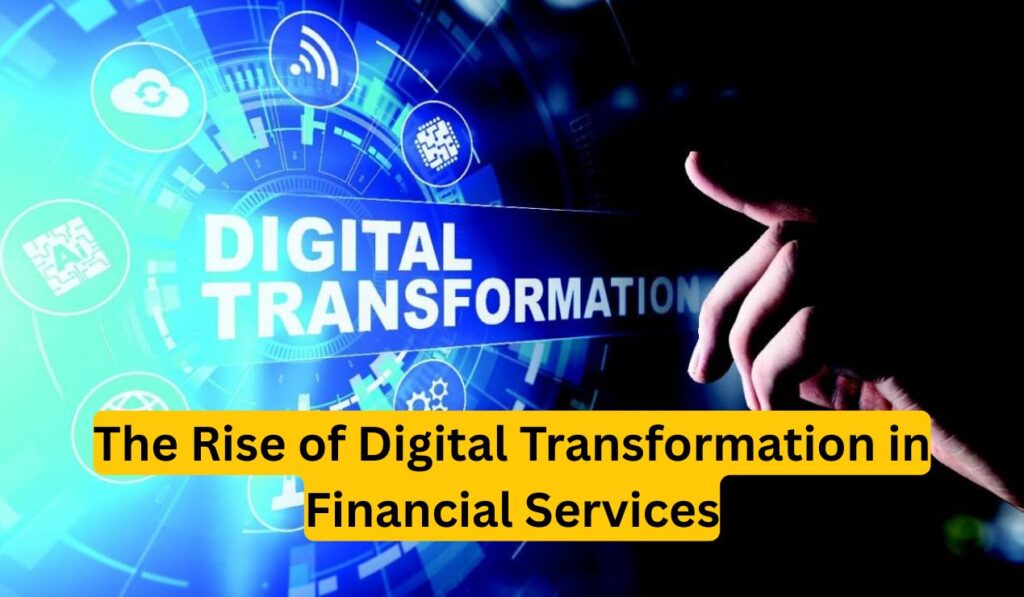 AI

DIGITAL
TRANSFORMATION

The Rise of Digital Transformation in Financial Services